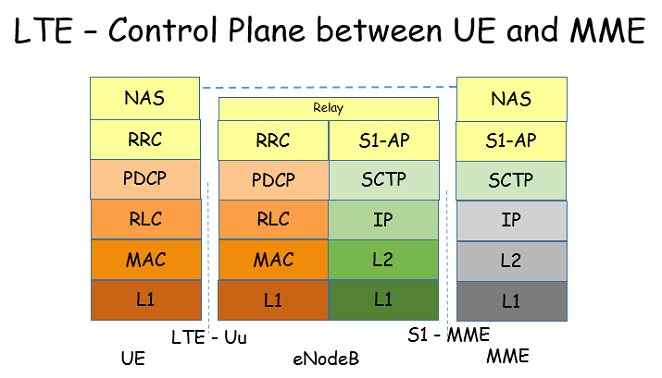 LTE - Control Plane between UE and MME

NAS
RRC
PDCP
RLC
MAC
L1

Relay
RRC
PDCP
RLC
MAC
L1
S1-AP
SCTP
IP
L2
L1

NAS
S1-AP
SCTP
IP
L2
L1

LTE - Uu
S1 - MME

UE
eNodeB
MME